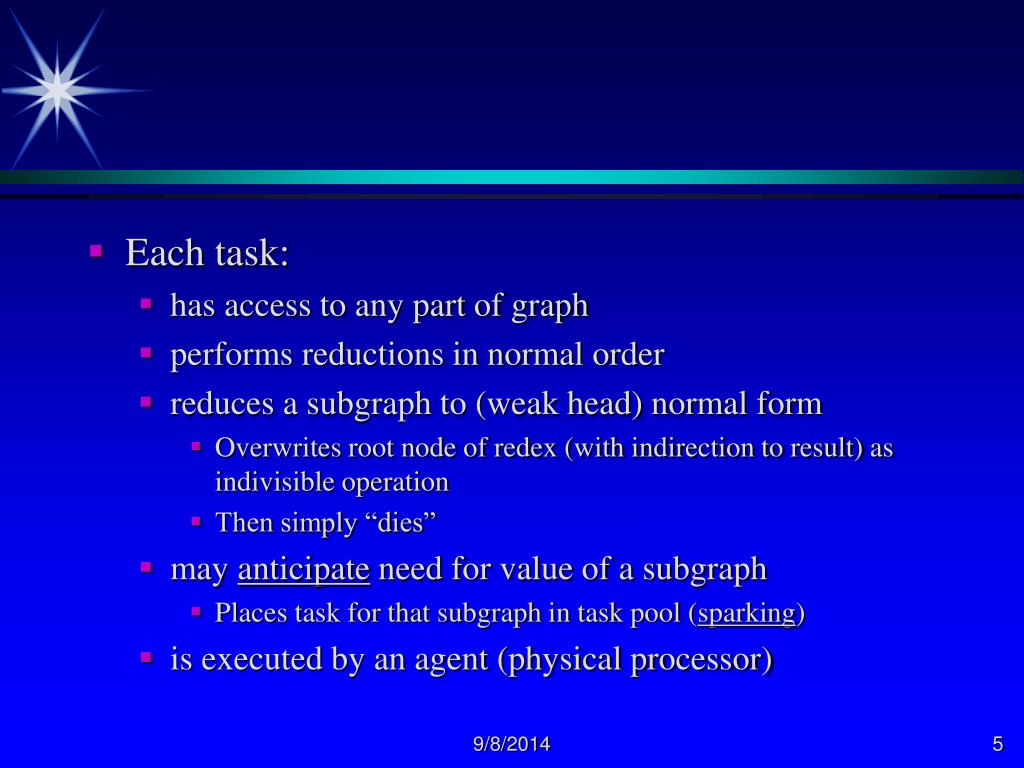 Each task:

has access to any part of graph

performs reductions in normal order

reduces a subgraph to (weak head) normal form

Overwrites root node of redex (with indirection to result) as indivisible operation

Then simply “dies”

may anticipate need for value of a subgraph

Places task for that subgraph in task pool (sparking)

is executed by an agent (physical processor)

9/8/2014

5